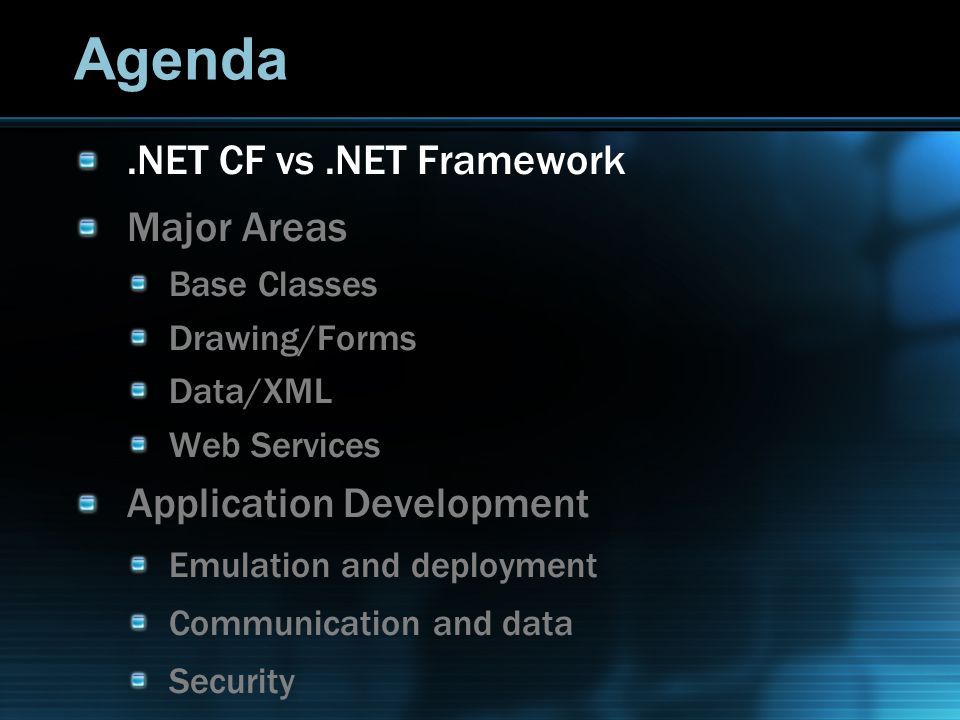 Agenda

.NET CF vs .NET Framework

Major Areas

Base Classes

Drawing/Forms

Data/XML

Web Services

Application Development

Emulation and deployment

Communication and data

Security